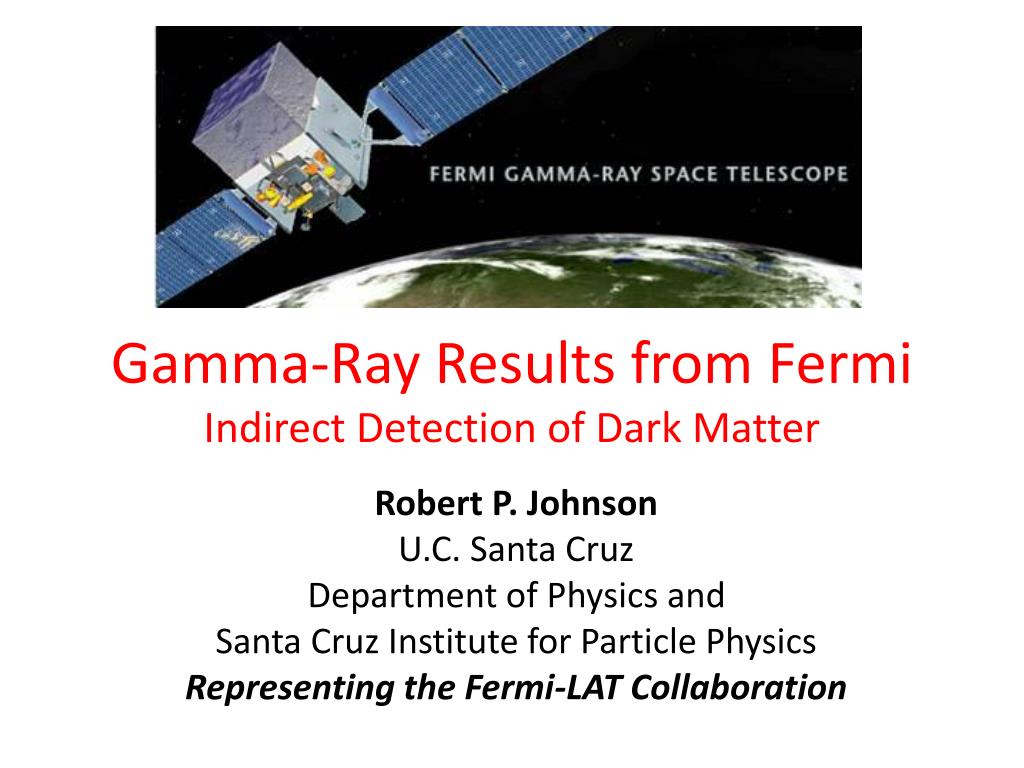 FERMI GAMMA-RAY SPACE TELESCOPE

Gamma-Ray Results from Fermi
Indirect Detection of Dark Matter

Robert P. Johnson
U.C. Santa Cruz
Department of Physics and
Santa Cruz Institute for Particle Physics
Representing the Fermi-LAT Collaboration